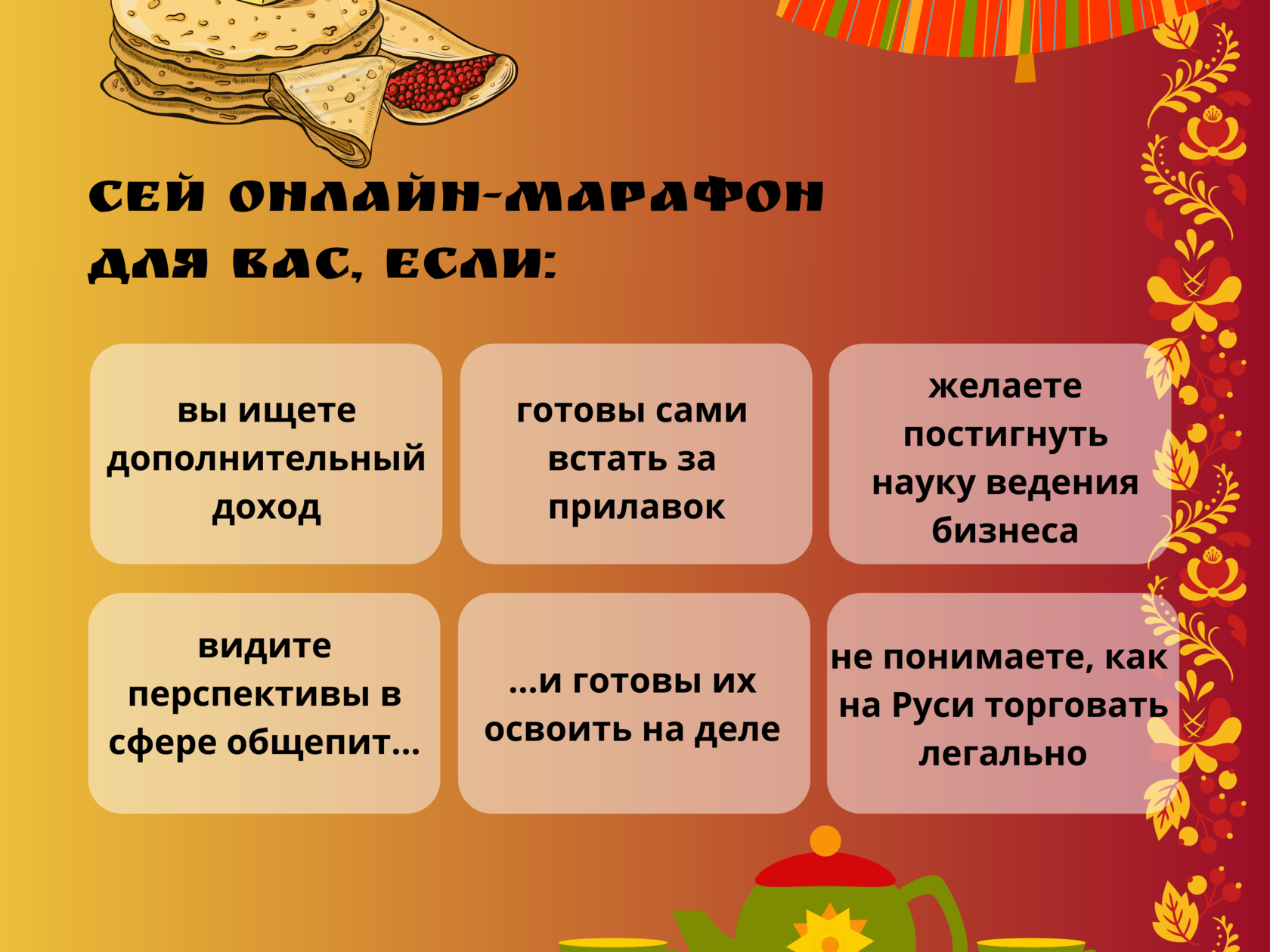 СЕЙ ОНЛАЙН-МАРАФОН ДЛЯ ВАС, ЕСЛИ:

вы ищете дополнительный доход

готовы сами встать за прилавок

желаете постигнуть науку ведения бизнеса

видите перспективы в сфере общепит...

...и готовы их освоить на деле

не понимаете, как на Руси торговать легально